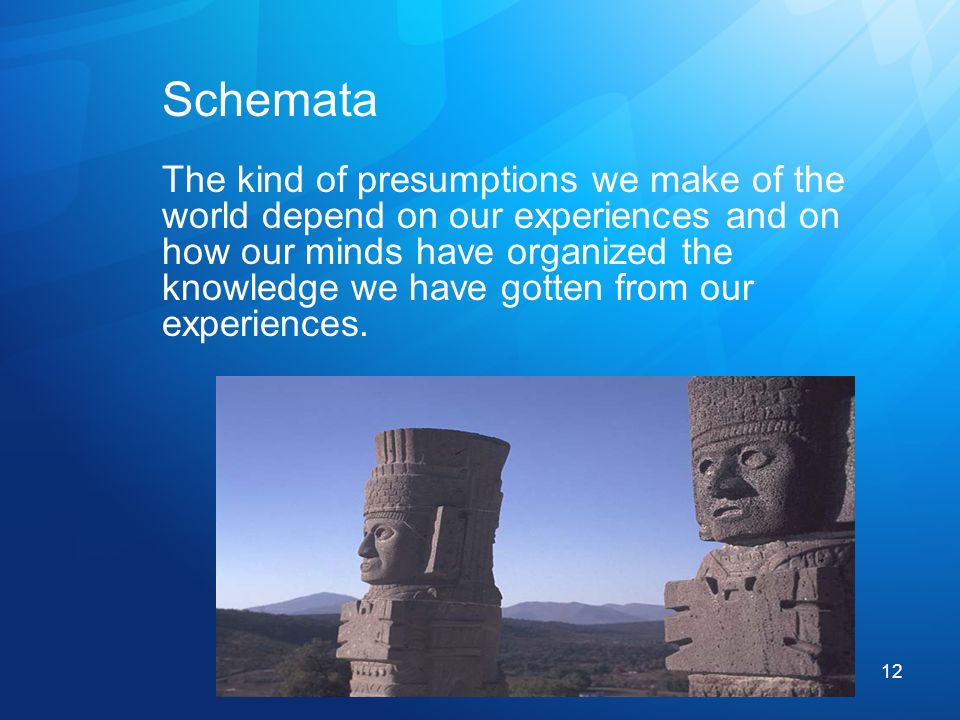 Schemata

The kind of presumptions we make of the world depend on our experiences and on how our minds have organized the knowledge we have gotten from our experiences.

12